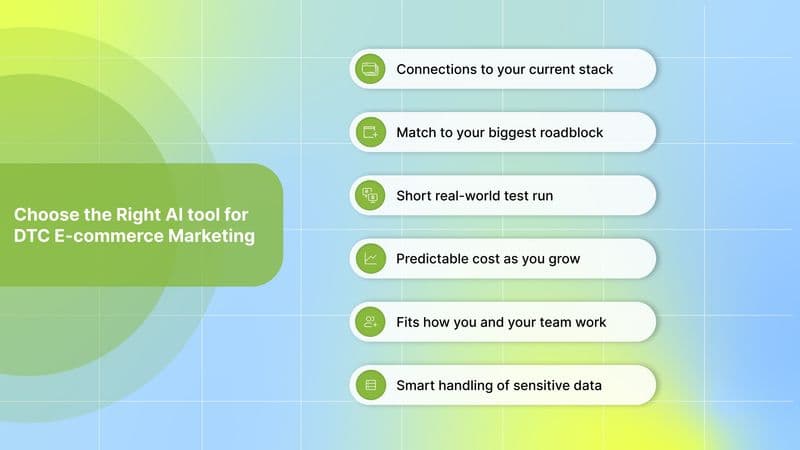 Choose the Right AI tool for DTC E-commerce Marketing

Connections to your current stack

Match to your biggest roadblock

Short real-world test run

Predictable cost as you grow

Fits how you and your team work

Smart handling of sensitive data